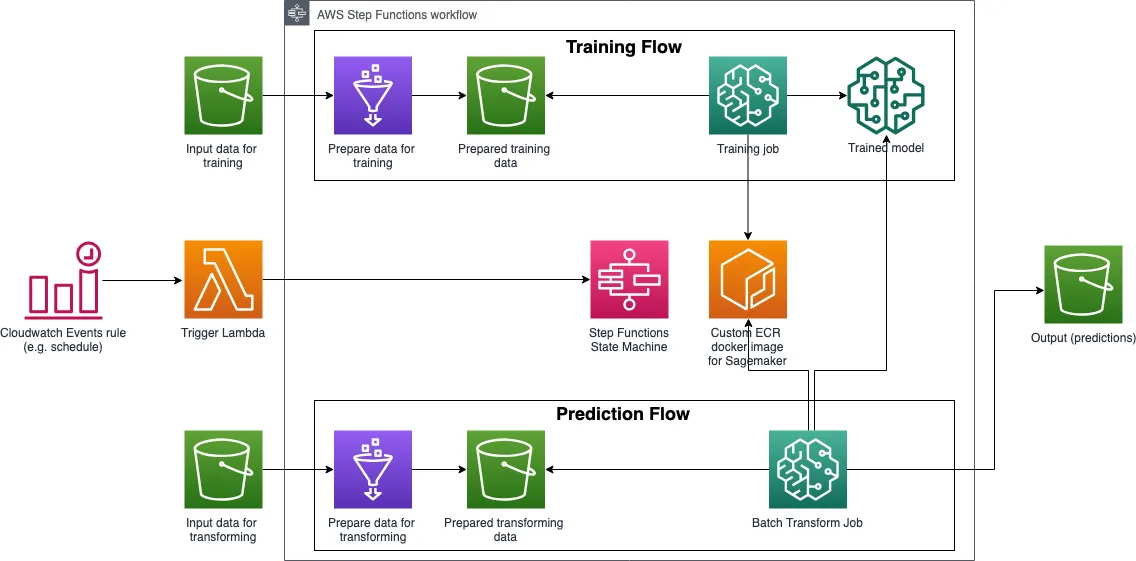 AWS Step Functions workflow

Training Flow

Input data for training

Prepare data for training

Prepared training data

Training job

Trained model

Cloudwatch Events rule (e.g. schedule)

Trigger Lambda

Step Functions State Machine

Custom ECR docker image for Sagemaker

Output (predictions)

Prediction Flow

Input data for transforming

Prepare data for transforming

Prepared transforming data

Batch Transform Job